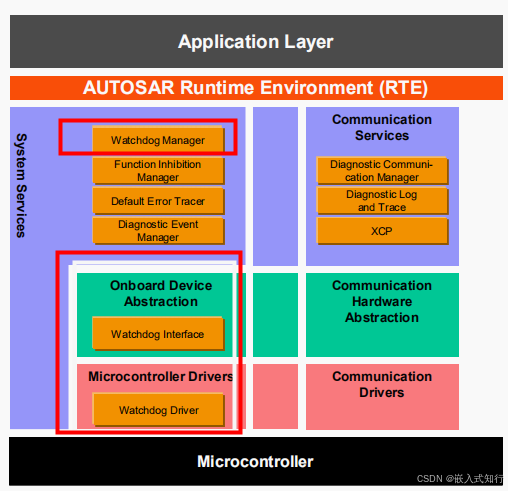 Application Layer

AUTOSAR Runtime Environment (RTE)

System Services

Watchdog Manager

Function Inhibition Manager

Default Error Tracer

Diagnostic Event Manager

Communication Services

Diagnostic Communication Manager

Diagnostic Log and Trace

XCP

Onboard Device Abstraction

Watchdog Interface

Communication Hardware Abstraction

Microcontroller Drivers

Watchdog Driver

Communication Drivers

Microcontroller

CSDN @嵌入式知行